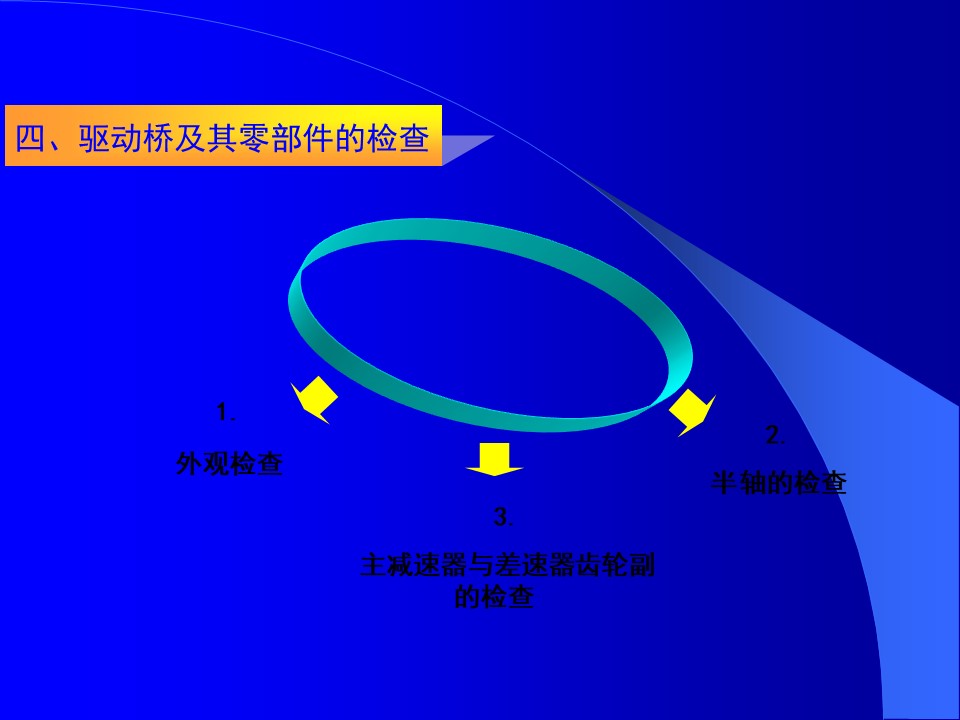 四、驱动桥及其零部件的检查

1.

外观检查

2.

半轴的检查

3.

主减速器与差速器齿轮副的检查